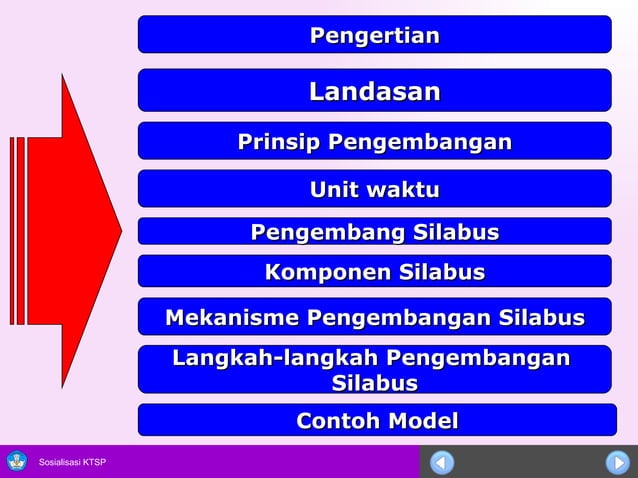 Pengertian

Landasan

Prinsip Pengembangan

Unit waktu

Pengembang Silabus

Komponen Silabus

Mekanisme Pengembangan Silabus

Langkah-langkah Pengembangan Silabus

Contoh Model

Sosialisasi KTSP